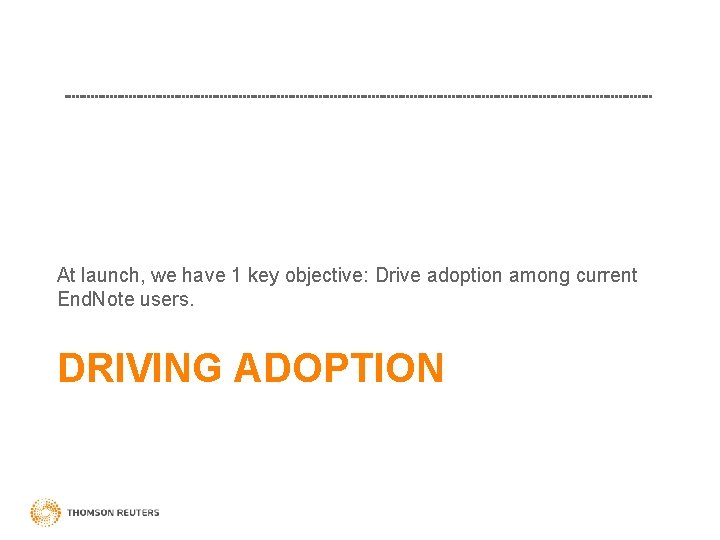 At launch, we have 1 key objective: Drive adoption among current EndNote users.

DRIVING ADOPTION

THOMSON REUTERS